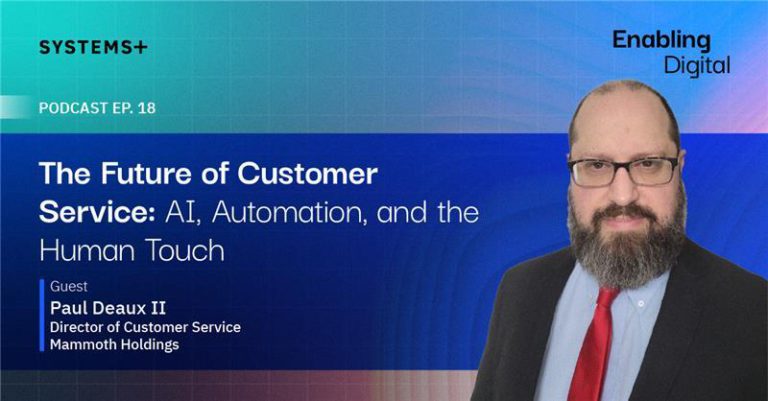 SYSTEMS+

Enabling Digital

PODCAST EP. 18

The Future of Customer Service: AI, Automation, and the Human Touch

Guest
Paul Deaux II
Director of Customer Service
Mammoth Holdings